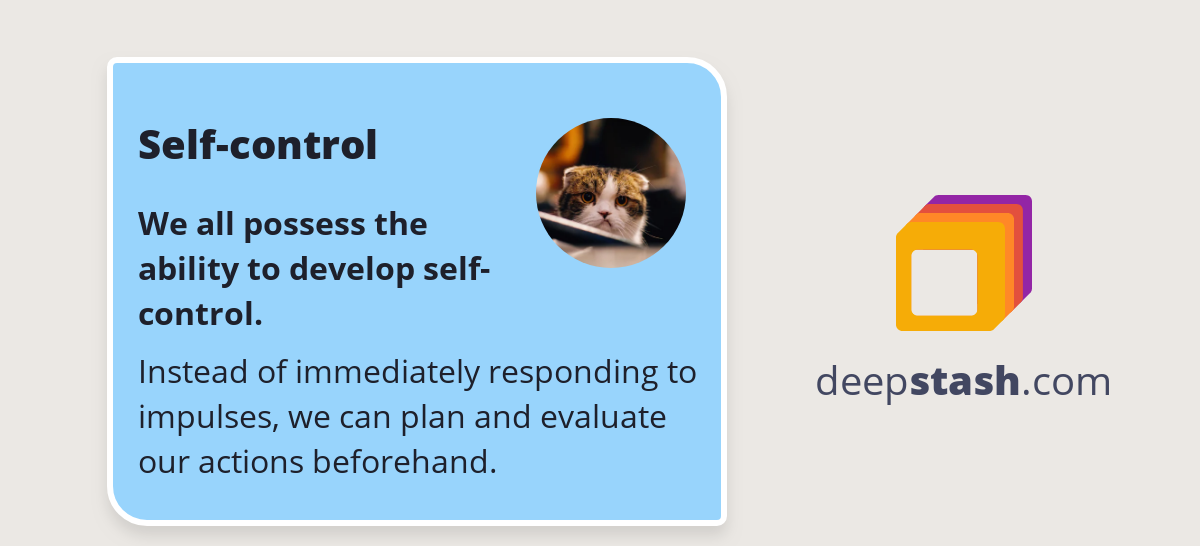 Self-control

We all possess the ability to develop self-control.

Instead of immediately responding to impulses, we can plan and evaluate our actions beforehand.

deepstash.com